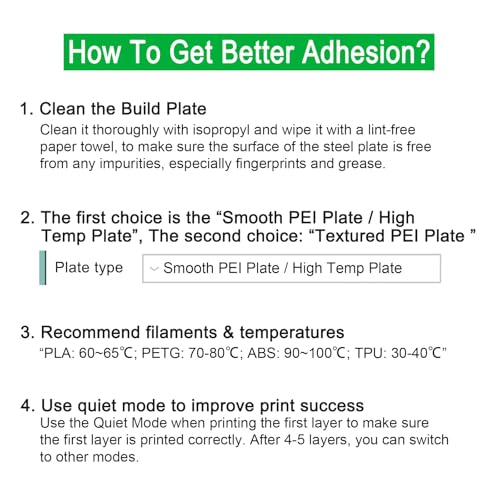 How To Get Better Adhesion?

1. Clean the Build Plate
Clean it thoroughly with isopropyl and wipe it with a lint-free paper towel, to make sure the surface of the steel plate is free from any impurities, especially fingerprints and grease.

2. The first choice is the “Smooth PEI Plate / High Temp Plate”, The second choice: “Textured PEI Plate ”

Plate type
Smooth PEI Plate / High Temp Plate

3. Recommend filaments & temperatures
“PLA: 60~65℃; PETG: 70-80℃; ABS: 90~100℃; TPU: 30-40℃”

4. Use quiet mode to improve print success
Use the Quiet Mode when printing the first layer to make sure the first layer is printed correctly. After 4-5 layers, you can switch to other modes.